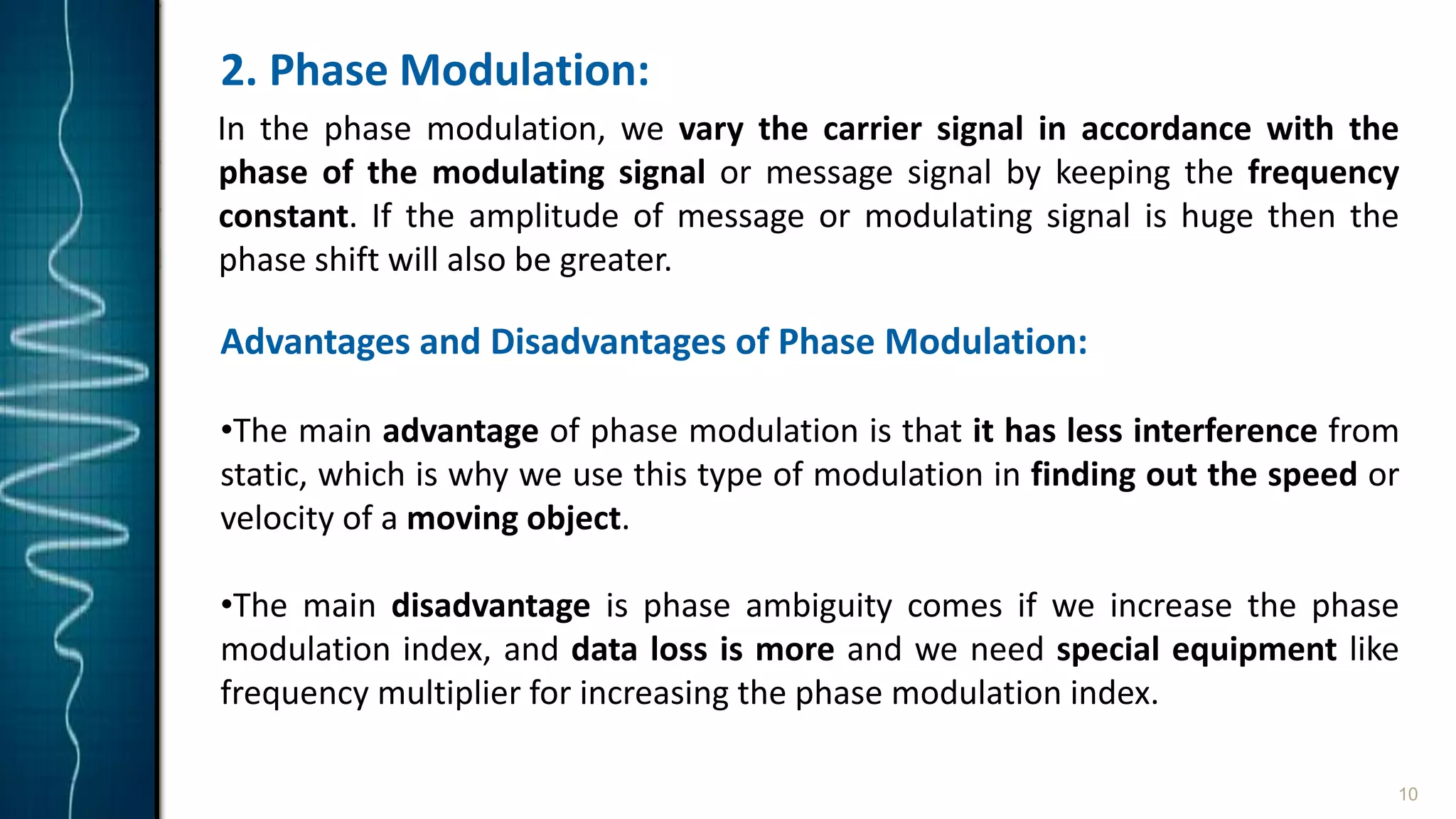 2. Phase Modulation:

In the phase modulation, we vary the carrier signal in accordance with the phase of the modulating signal or message signal by keeping the frequency constant. If the amplitude of message or modulating signal is huge then the phase shift will also be greater.

Advantages and Disadvantages of Phase Modulation:

•The main advantage of phase modulation is that it has less interference from static, which is why we use this type of modulation in finding out the speed or velocity of a moving object.

•The main disadvantage is phase ambiguity comes if we increase the phase modulation index, and data loss is more and we need special equipment like frequency multiplier for increasing the phase modulation index.

10